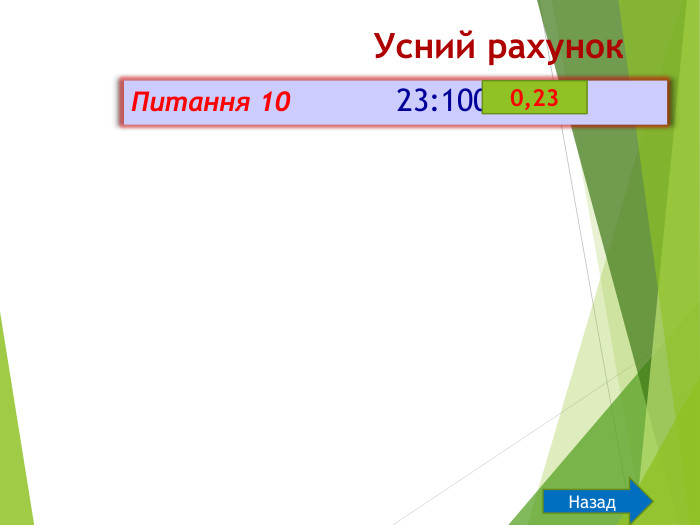 Усний рахунок

Питання 10 23:100 0,23

Назад